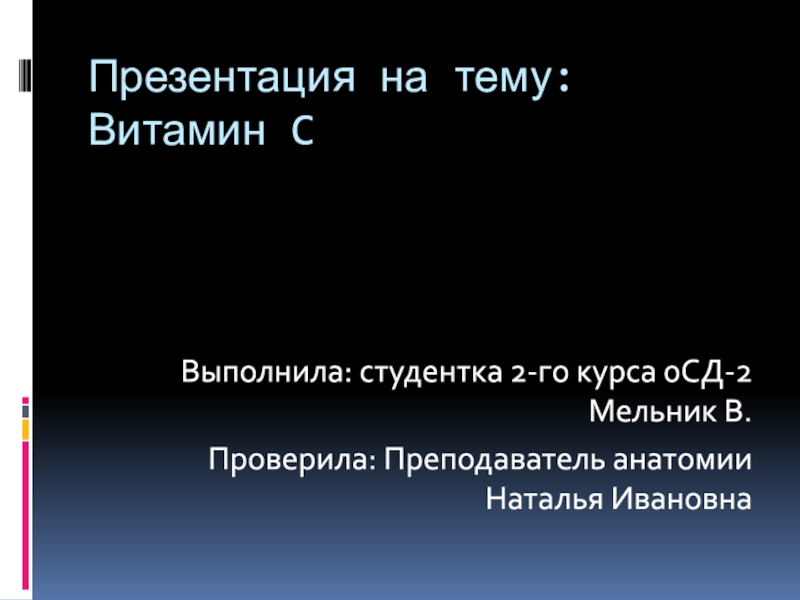 Презентация на тему: Витамин С

Выполнила: студентка 2-го курса оСД-2 Мельник В.

Проверила: Преподаватель анатомии Наталья Ивановна